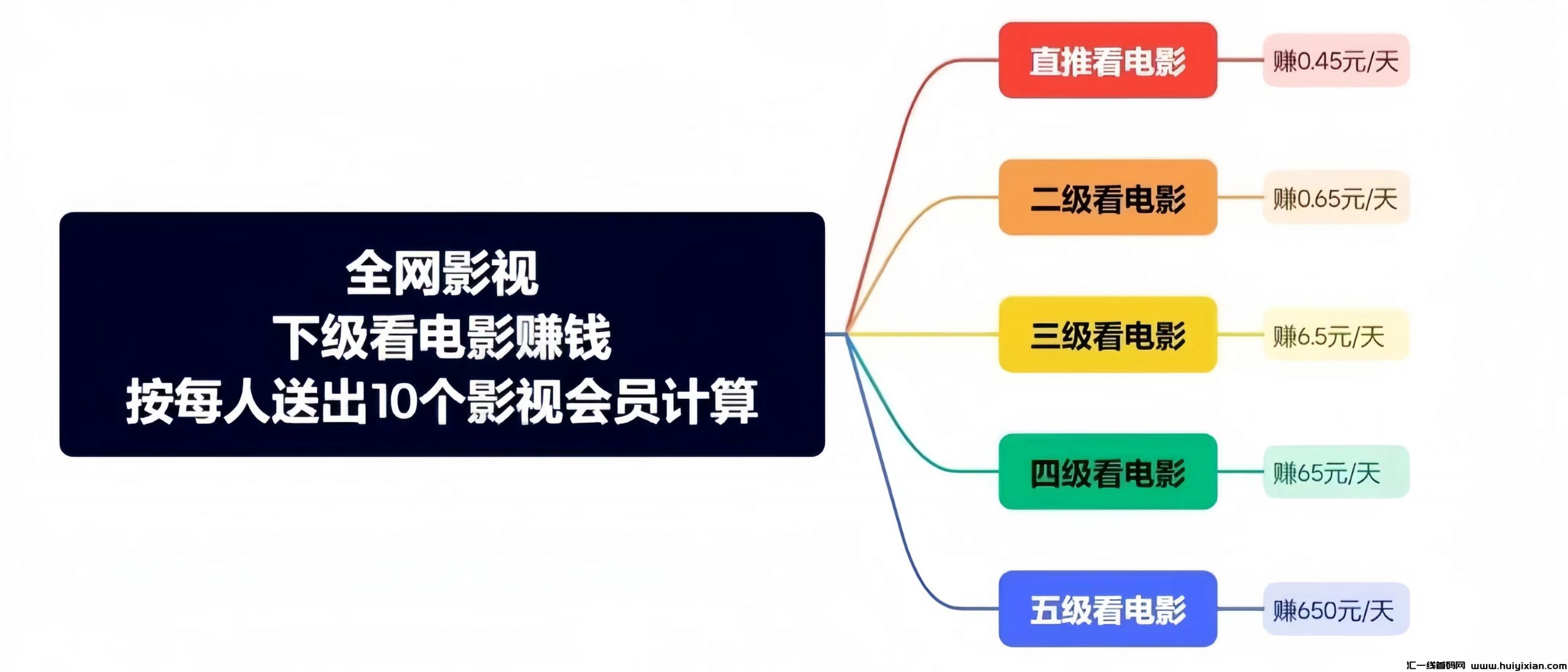 全网影视
下级看电影赚钱
按每人送出10个影视会员计算

直推看电影
赚0.45元/天

二级看电影
赚0.65元/天

三级看电影
赚6.5元/天

四级看电影
赚65元/天

五级看电影
赚650元/天

汇一线首码网 www.huiyixian.com